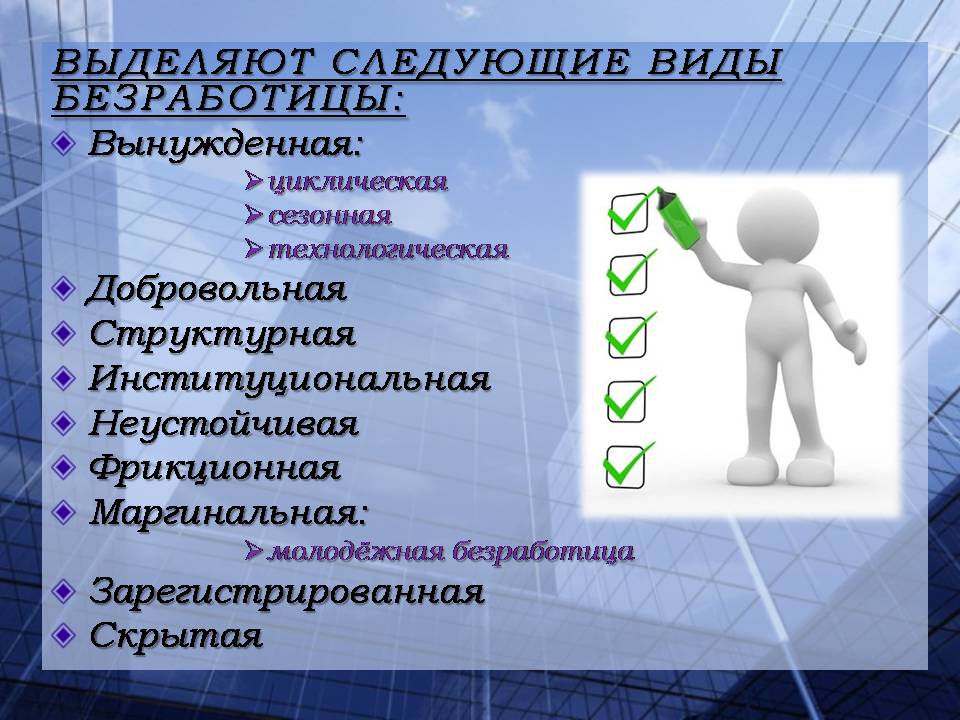 ВЫДЕЛЯЮТ СЛЕДУЮЩИЕ ВИДЫ БЕЗРАБОТИЦЫ:

Вынужденная:
циклическая
сезонная
технологическая
Добровольная
Структурная
Институциональная
Неустойчивая
Фрикционная
Маргинальная:
молодёжная безработица
Зарегистрированная
Скрытая